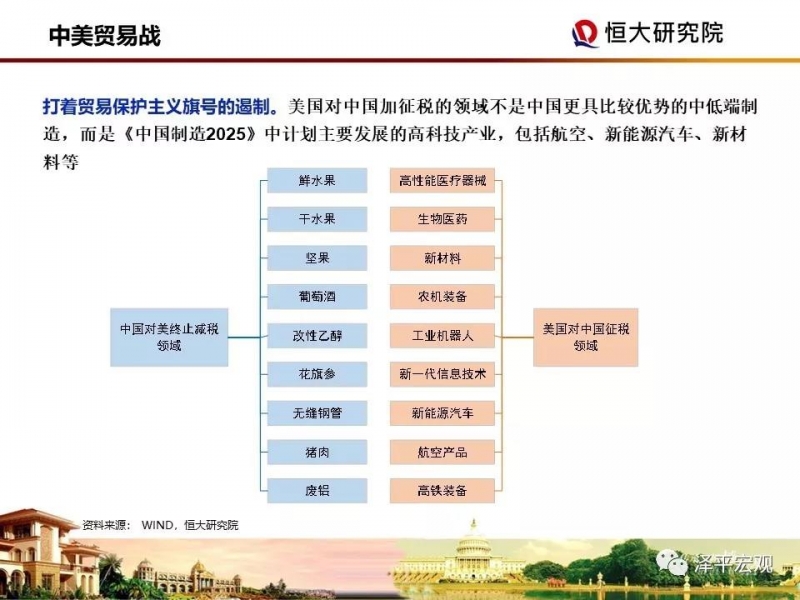 中美贸易战

恒大研究院

打着贸易保护主义旗号的遏制。美国对中国加征税的领域不是中国更具比较优势的中低端制造，而是《中国制造2025》中计划主要发展的高科技产业，包括航空、新能源汽车、新材料等

中国对美终止减税领域

鲜水果
干水果
坚果
葡萄酒
改性乙醇
花旗参
无缝钢管
猪肉
废铝

高性能医疗器械
生物医药
新材料
农机装备
工业机器人
新一代信息技术
新能源汽车
航空产品
高铁装备

美国对中国征税领域

资料来源： WIND，恒大研究院

泽平宏观